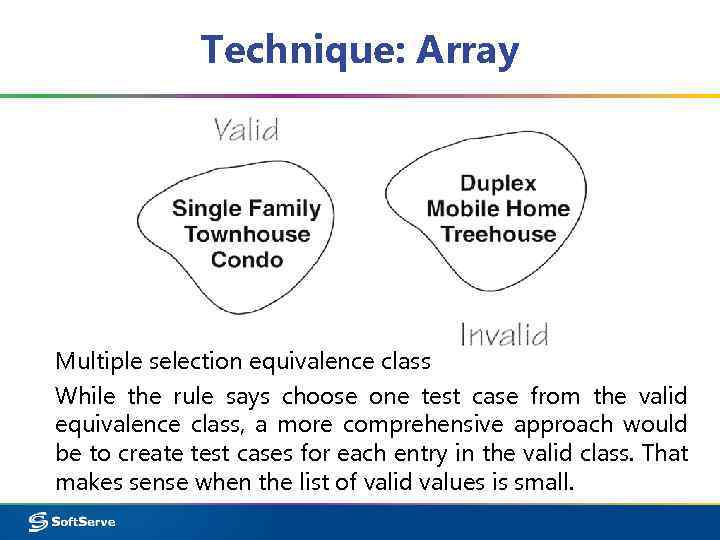 Technique: Array

Valid

Single Family
Townhouse
Condo

Duplex
Mobile Home
Treehouse

Invalid

Multiple selection equivalence class

While the rule says choose one test case from the valid equivalence class, a more comprehensive approach would be to create test cases for each entry in the valid class. That makes sense when the list of valid values is small.

SoftServe